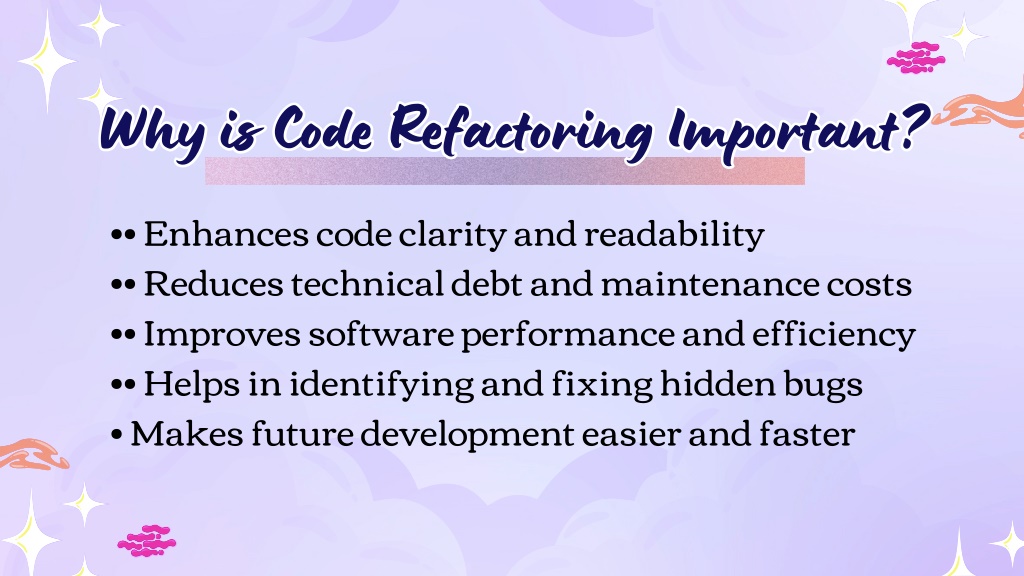 Why is Code Refactoring Important?

•• Enhances code clarity and readability
•• Reduces technical debt and maintenance costs
•• Improves software performance and efficiency
•• Helps in identifying and fixing hidden bugs
• Makes future development easier and faster